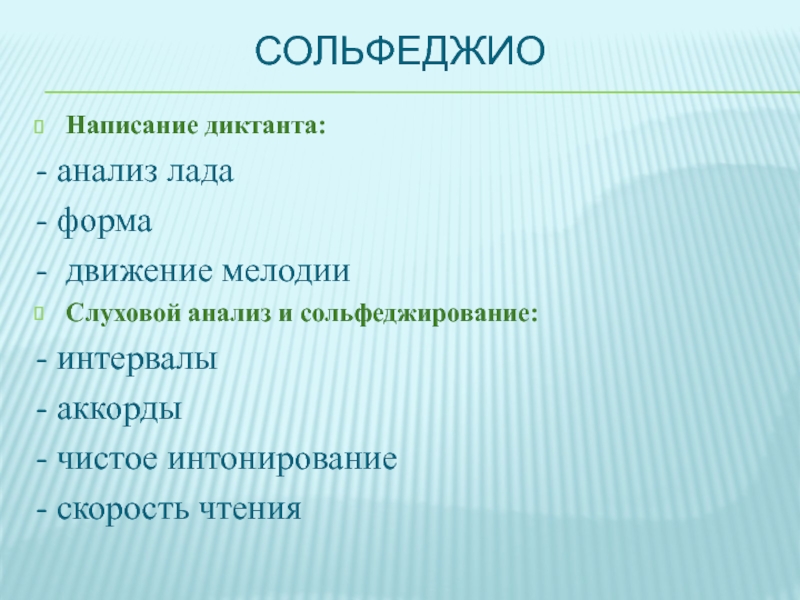 СОЛЬФЕДЖИО

Написание диктанта:

- анализ лада

- форма

- движение мелодии

Слуховой анализ и сольфеджирование:

- интервалы

- аккорды

- чистое интонирование

- скорость чтения